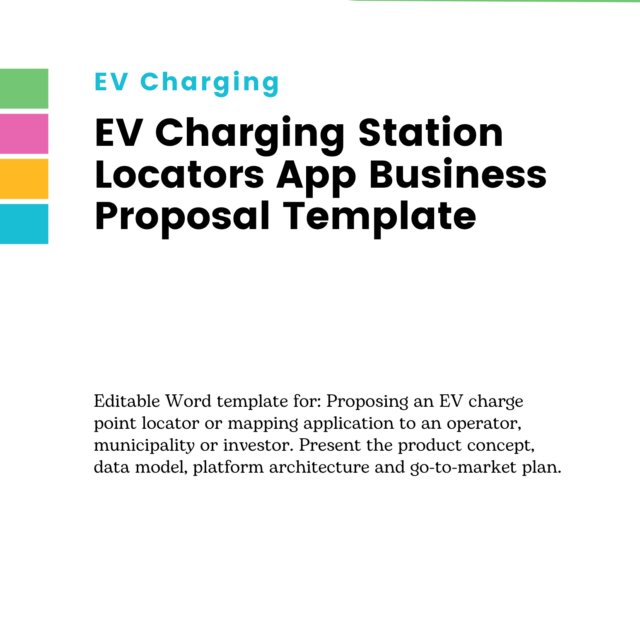 EV Charging

EV Charging Station Locators App Business Proposal Template

Editable Word template for: Proposing an EV charge point locator or mapping application to an operator, municipality or investor. Present the product concept, data model, platform architecture and go-to-market plan.